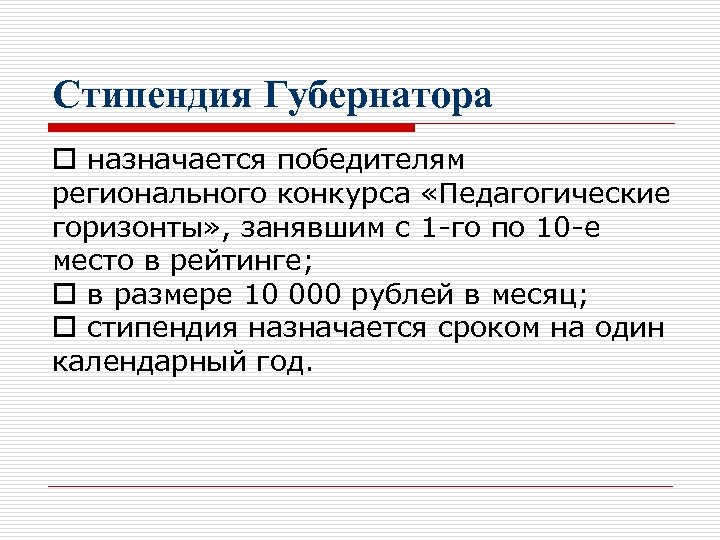 Стипендия Губернатора

□ назначается победителям регионального конкурса «Педагогические горизонты», занявшим с 1-го по 10-е место в рейтинге;
□ в размере 10 000 рублей в месяц;
□ стипендия назначается сроком на один календарный год.